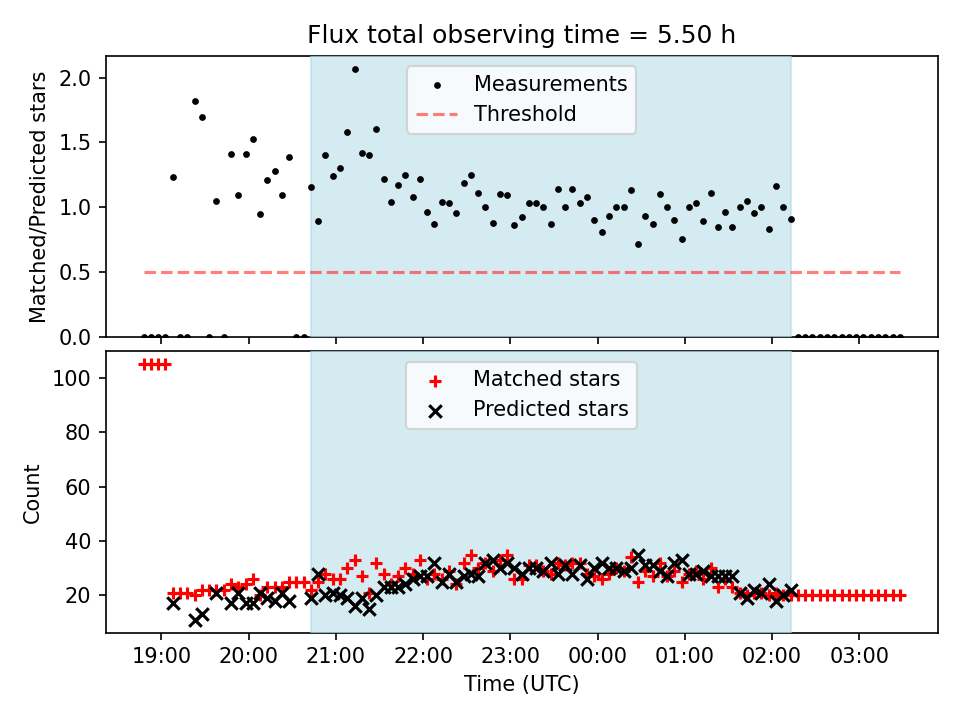 Flux total observing time = 5.50 h

Matched/Predicted stars

2.0
1.5
1.0
0.5
0.0

Measurements
Threshold

Count

100
80
60
40
20

Matched stars
Predicted stars

19:00
20:00
21:00
22:00
23:00
00:00
01:00
02:00
03:00

Time (UTC)